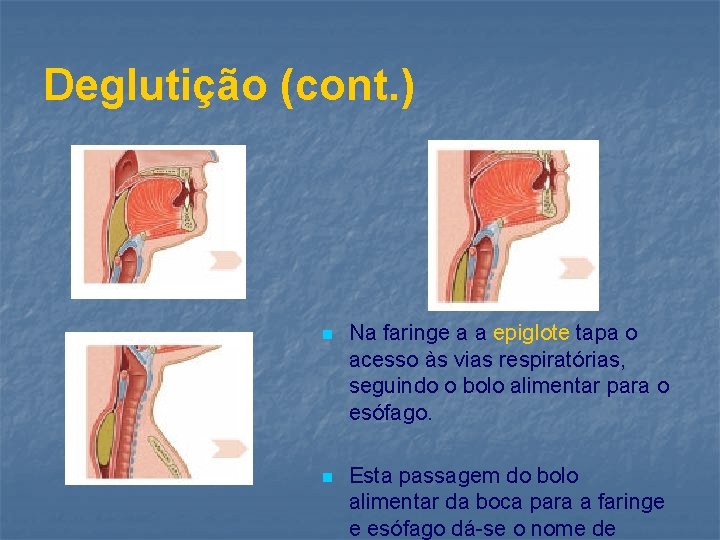 Deglutição (cont.)

Na faringe a a epiglote tapa o acesso às vias respiratórias, seguindo o bolo alimentar para o esófago.

Esta passagem do bolo alimentar da boca para a faringe e esófago dá-se o nome de